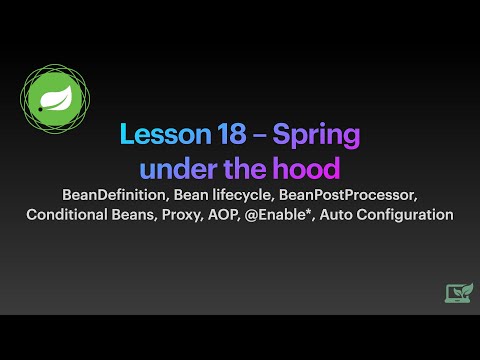 Lesson 18 – Spring under the hood

BeanDefinition, Bean lifecycle, BeanPostProcessor, Conditional Beans, Proxy, AOP, @Enable*, Auto Configuration